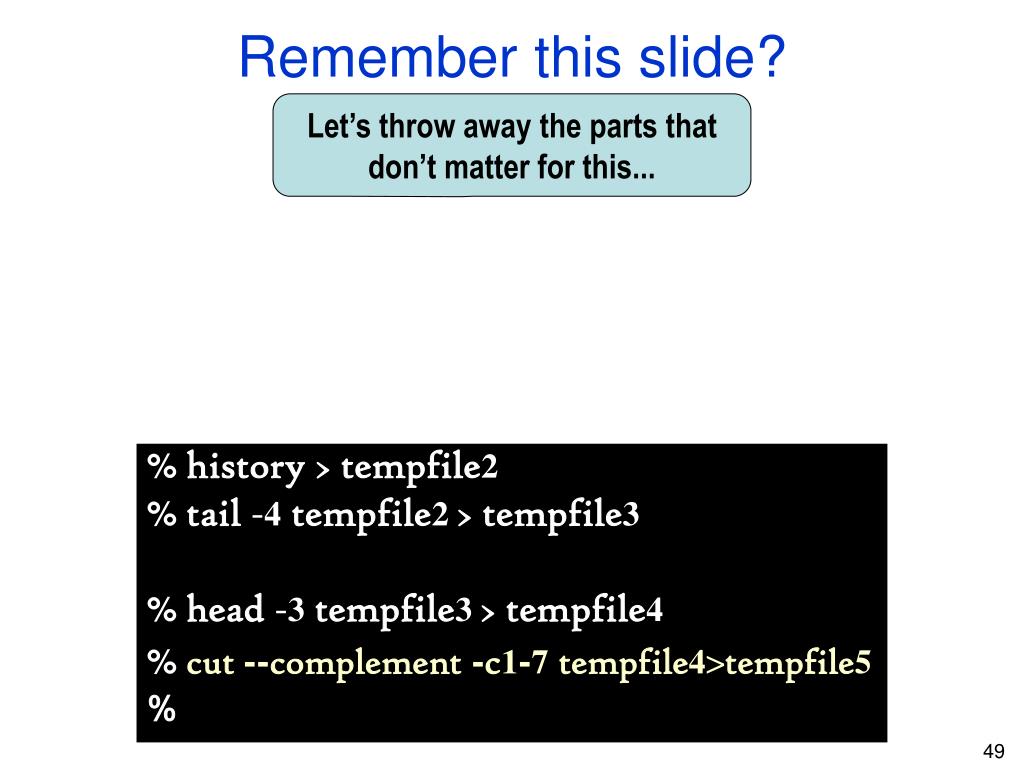 Remember this slide?

Let’s throw away the parts that don’t matter for this...

% history > tempfile2
% tail -4 tempfile2 > tempfile3

% head -3 tempfile3 > tempfile4
% cut --complement -c1-7 tempfile4>tempfile5
%

49